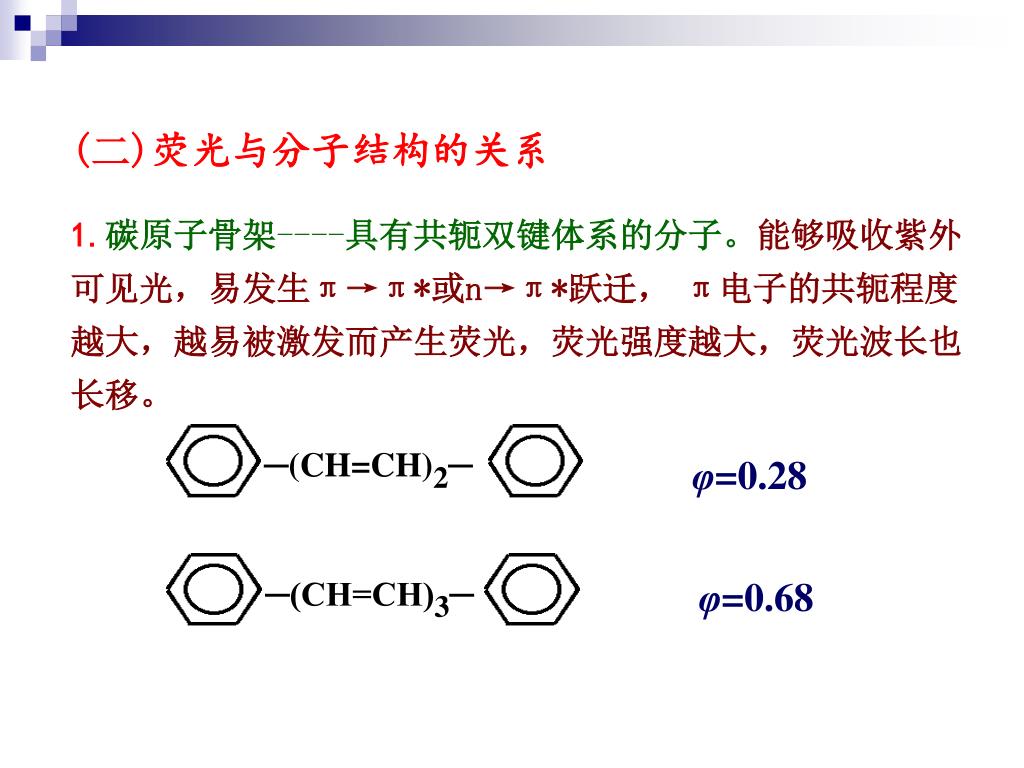 (二) 荧光与分子结构的关系

1. 碳原子骨架----具有共轭双键体系的分子。能够吸收紫外可见光，易发生π→π*或n→π*跃迁， π电子的共轭程度越大，越易被激发而产生荧光，荧光强度越大，荧光波长也长移。

$-(CH=CH)_2-$

$\varphi=0.28$

$-(CH=CH)_3-$

$\varphi=0.68$